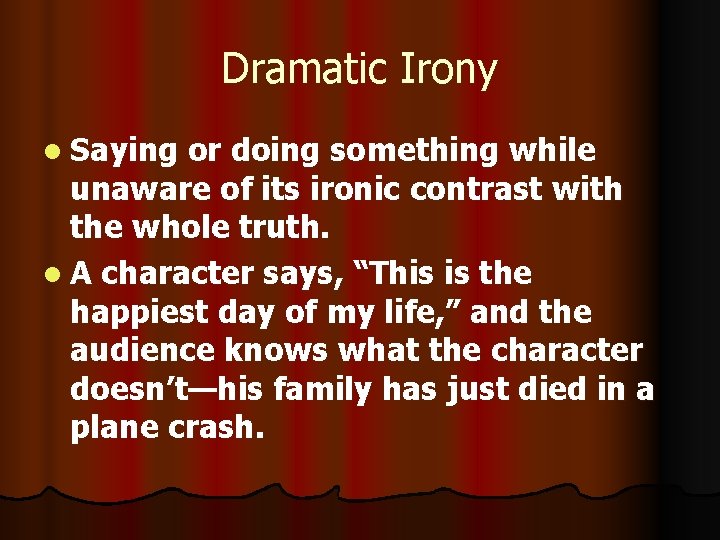 Dramatic Irony

- Saying or doing something while unaware of its ironic contrast with the whole truth.
- A character says, “This is the happiest day of my life,” and the audience knows what the character doesn’t—his family has just died in a plane crash.